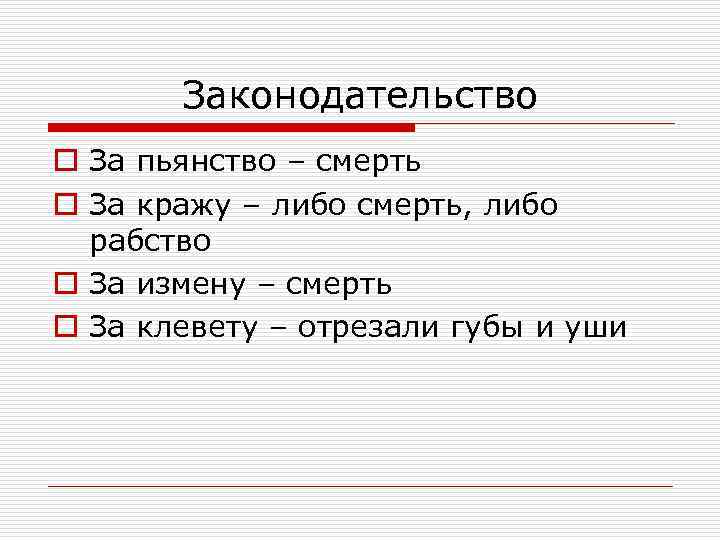 Законодательство

За пьянство – смерть

За кражу – либо смерть, либо рабство

За измену – смерть

За клевету – отрезали губы и уши